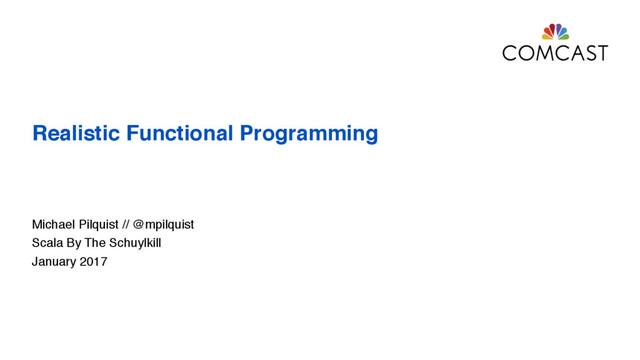 COMCAST

Realistic Functional Programming

Michael Pilquist // @mpilquist
Scala By The Schuylkill
January 2017